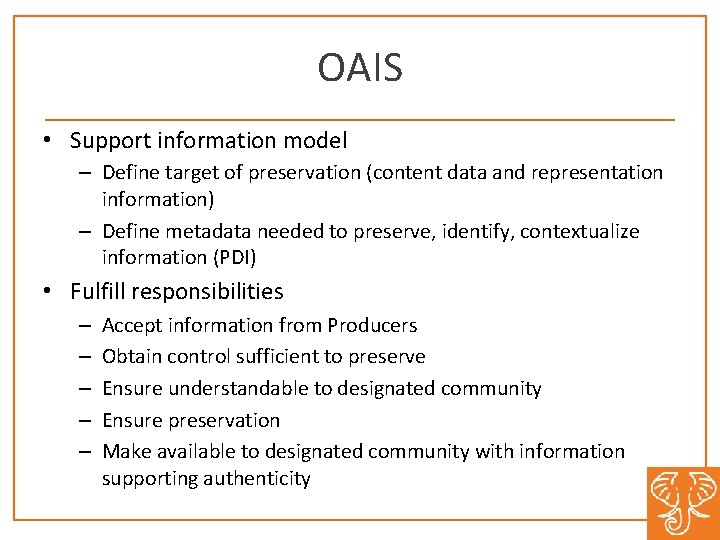 OAIS

• Support information model
– Define target of preservation (content data and representation information)
– Define metadata needed to preserve, identify, contextualize information (PDI)

• Fulfill responsibilities
– Accept information from Producers
– Obtain control sufficient to preserve
– Ensure understandable to designated community
– Ensure preservation
– Make available to designated community with information supporting authenticity